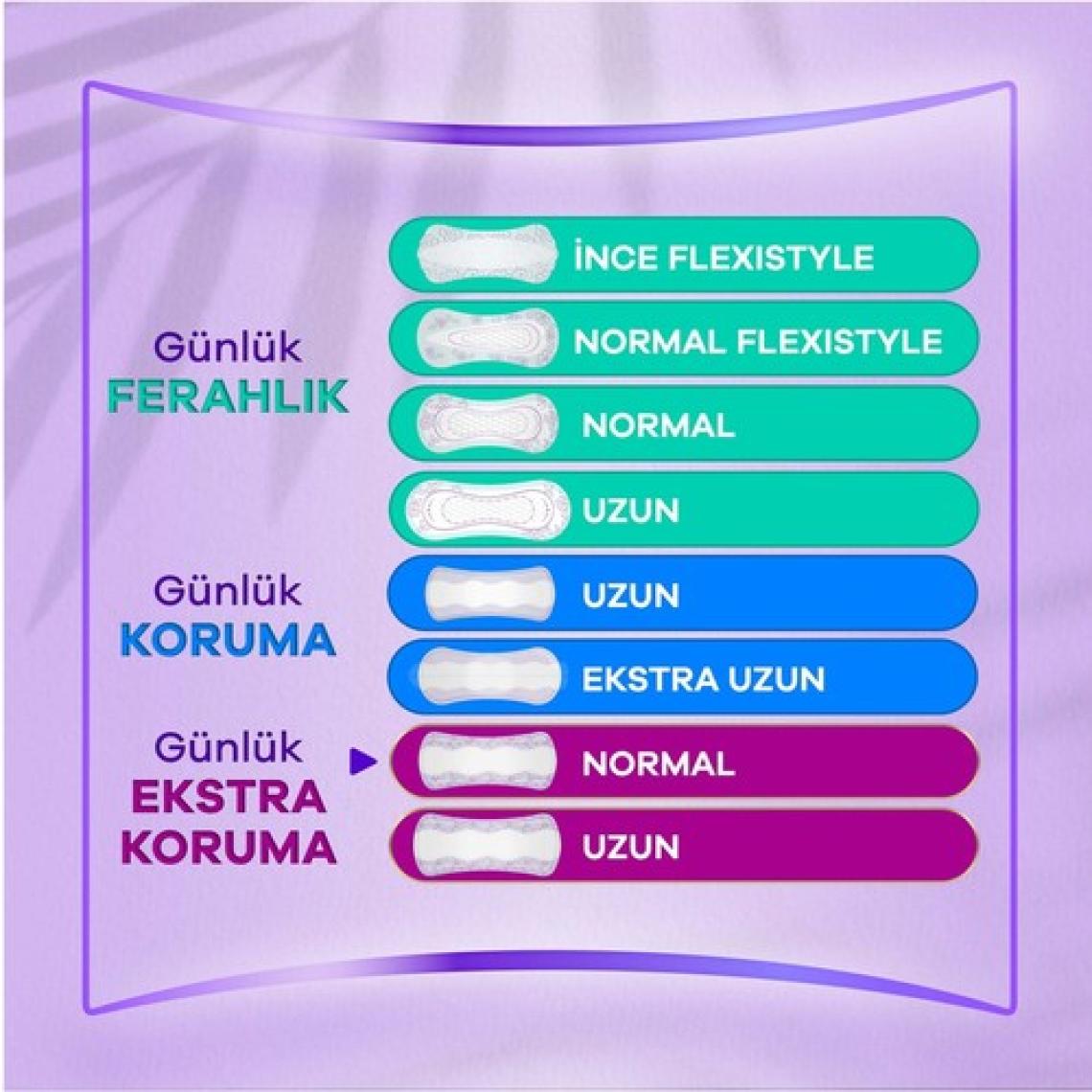 Günlük FERAHLIK

İNCE FLEXISTYLE

NORMAL FLEXISTYLE

NORMAL

UZUN

Günlük KORUMA

UZUN

EKSTRA UZUN

Günlük EKSTRA KORUMA

NORMAL

UZUN